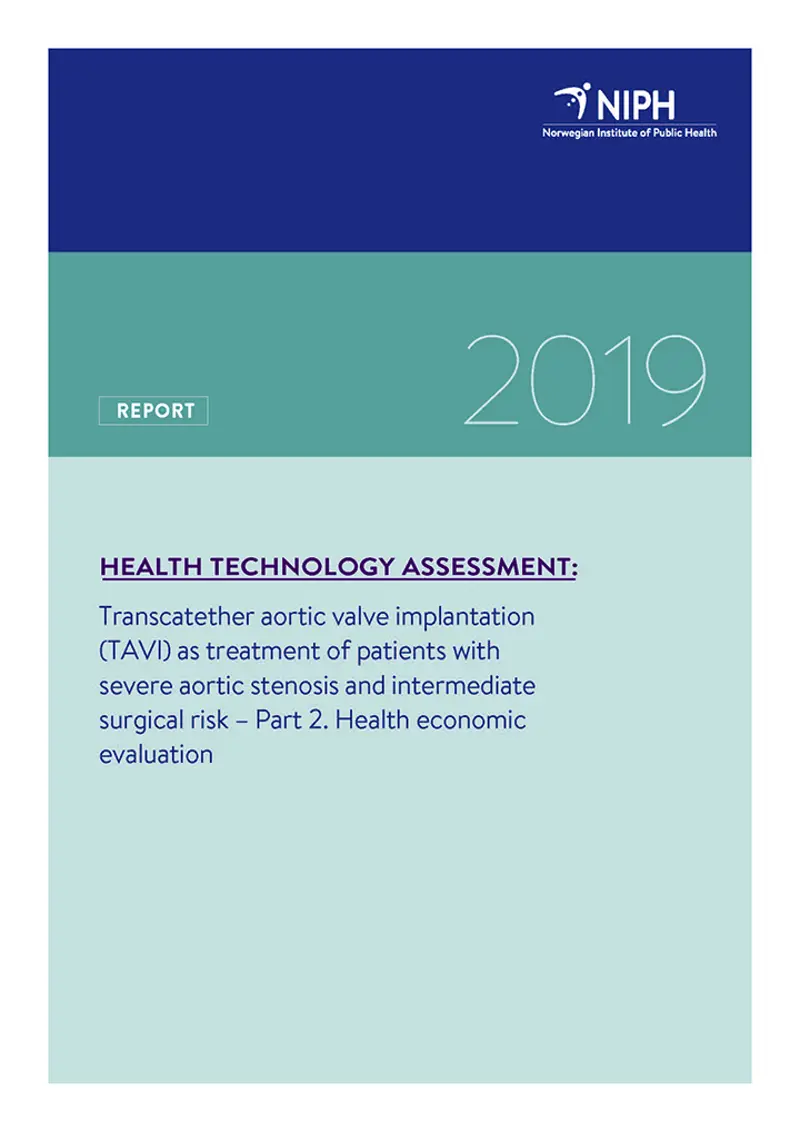 NIPH
Norwegian Institute of Public Health

REPORT

2019

HEALTH TECHNOLOGY ASSESSMENT:

Transcatether aortic valve implantation (TAVI) as treatment of patients with severe aortic stenosis and intermediate surgical risk – Part 2. Health economic evaluation